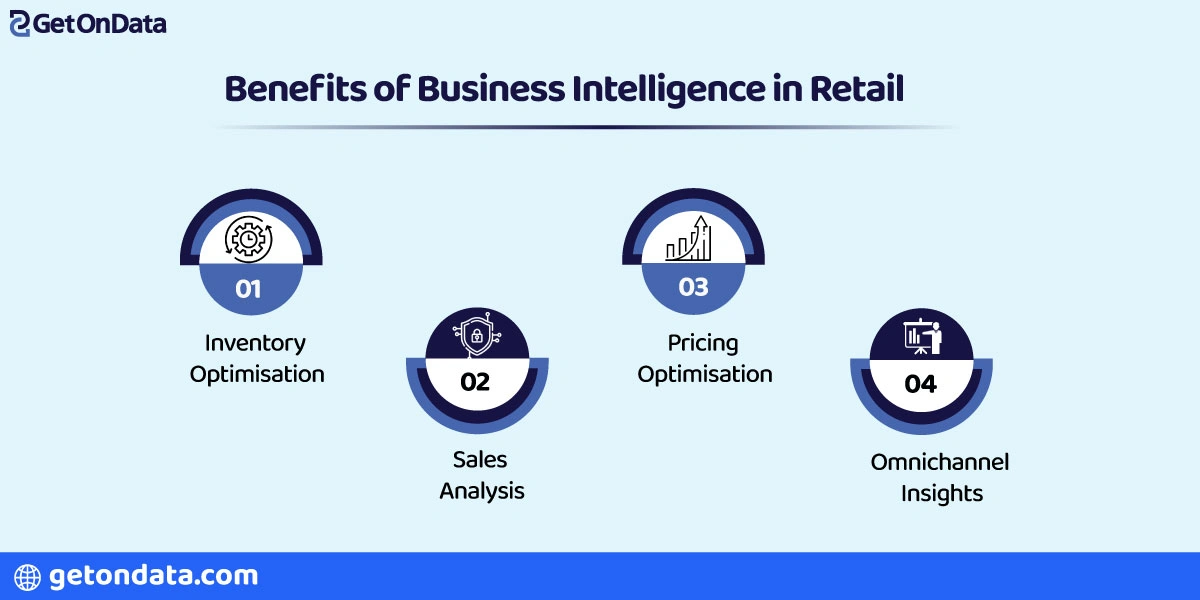 GetOnData

Benefits of Business Intelligence in Retail

01
Inventory Optimisation

02
Sales Analysis

03
Pricing Optimisation

04
Omnichannel Insights

getondata.com